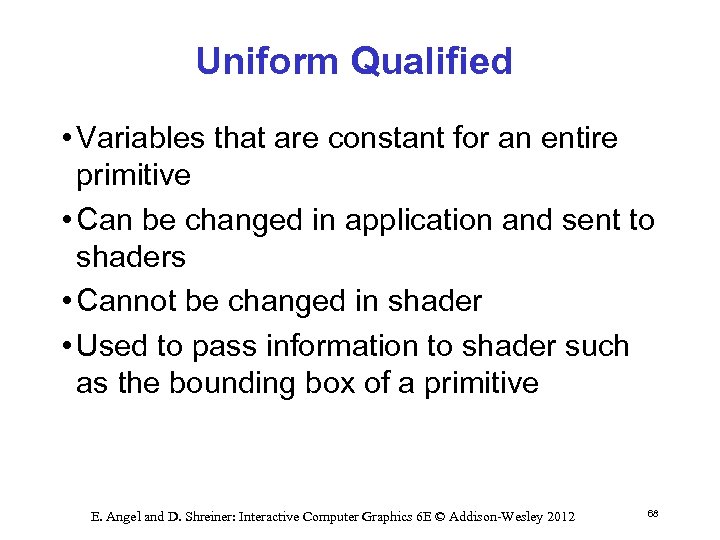 Uniform Qualified

• Variables that are constant for an entire primitive

• Can be changed in application and sent to shaders

• Cannot be changed in shader

• Used to pass information to shader such as the bounding box of a primitive

E. Angel and D. Shreiner: Interactive Computer Graphics 6E © Addison-Wesley 2012

68